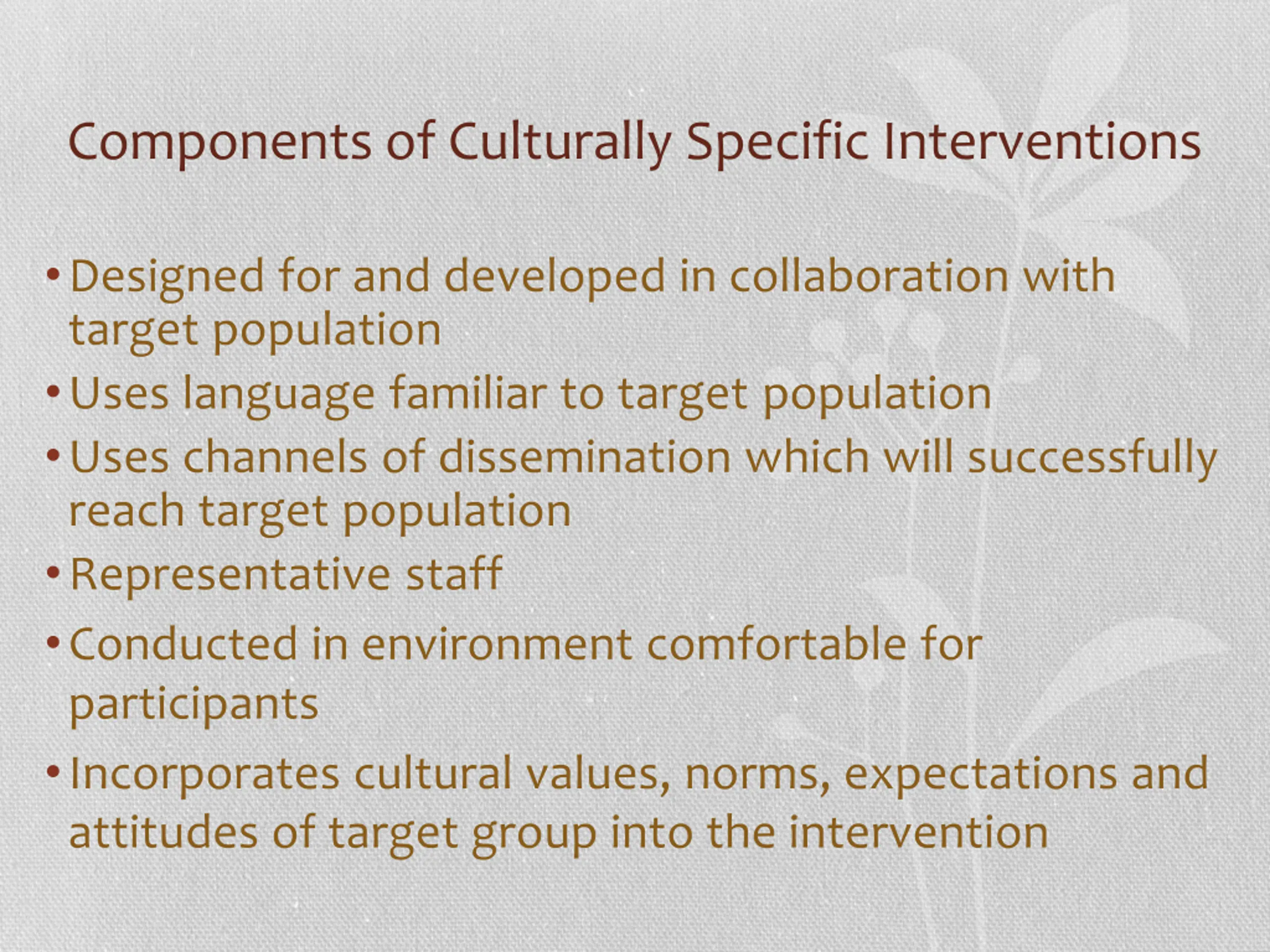 Components of Culturally Specific Interventions

• Designed for and developed in collaboration with target population
• Uses language familiar to target population
• Uses channels of dissemination which will successfully reach target population
• Representative staff
• Conducted in environment comfortable for participants
• Incorporates cultural values, norms, expectations and attitudes of target group into the intervention